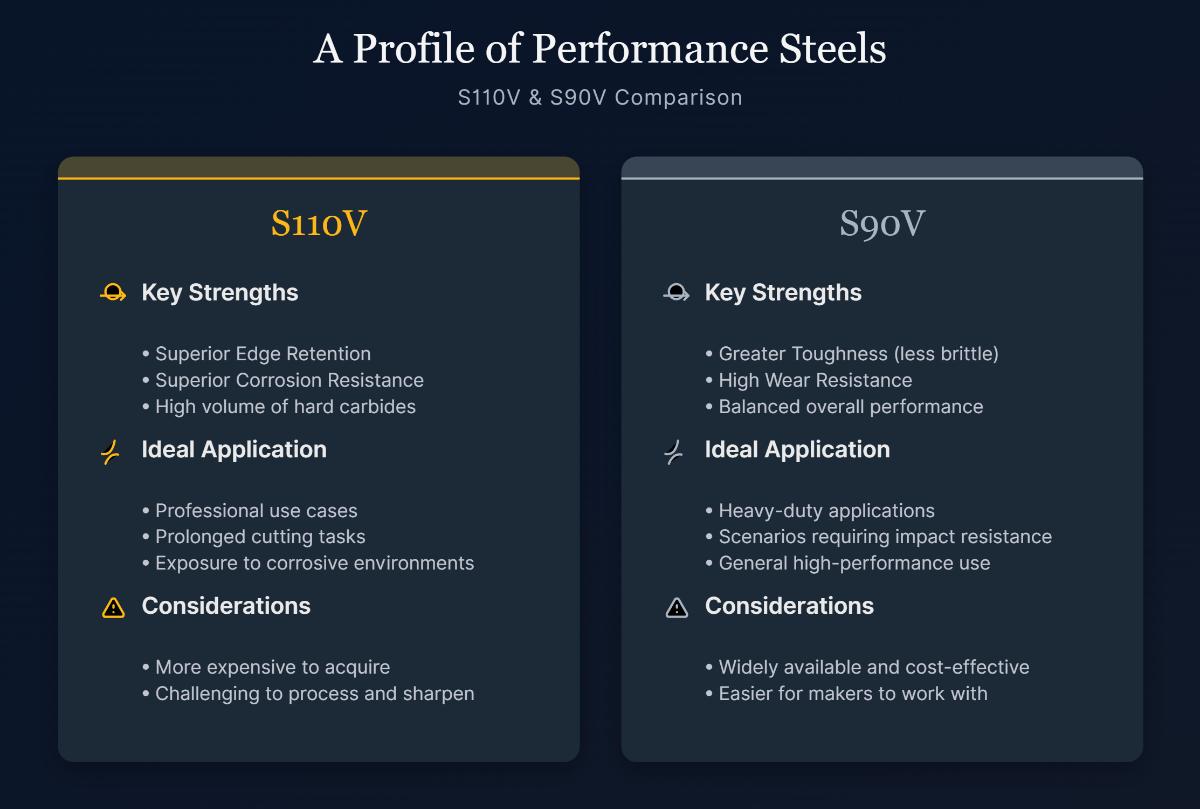 A Profile of Performance Steels

S110V & S90V Comparison

S110V

Key Strengths

• Superior Edge Retention
• Superior Corrosion Resistance
• High volume of hard carbides

Ideal Application

• Professional use cases
• Prolonged cutting tasks
• Exposure to corrosive environments

Considerations

• More expensive to acquire
• Challenging to process and sharpen

S90V

Key Strengths

• Greater Toughness (less brittle)
• High Wear Resistance
• Balanced overall performance

Ideal Application

• Heavy-duty applications
• Scenarios requiring impact resistance
• General high-performance use

Considerations

• Widely available and cost-effective
• Easier for makers to work with